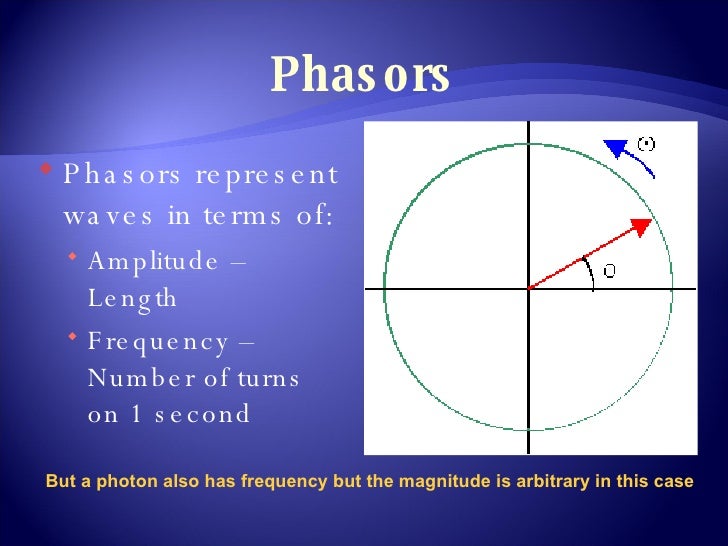 Phasors

Phasors represent waves in terms of:

Amplitude – Length

Frequency – Number of turns on 1 second

$\omega$

$\theta$

But a photon also has frequency but the magnitude is arbitrary in this case